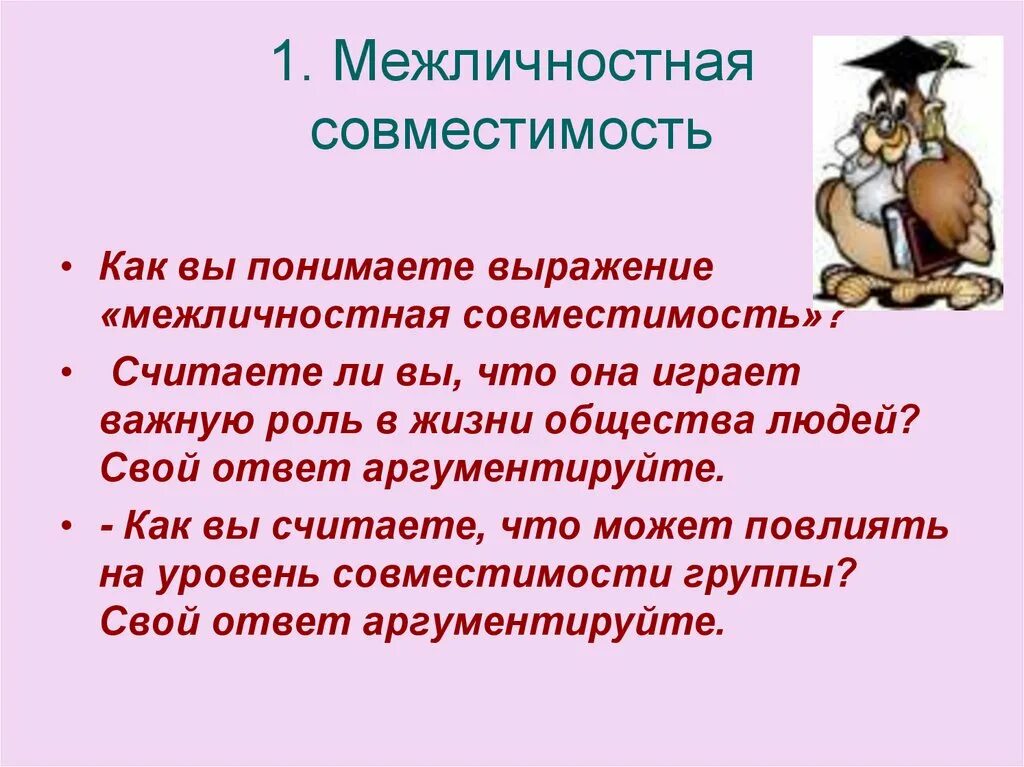 1. Межличностная совместимость

• Как вы понимаете выражение «межличностная совместимость»?

• Считаете ли вы, что она играет важную роль в жизни общества людей? Свой ответ аргументируйте.

• - Как вы считаете, что может повлиять на уровень совместимости группы? Свой ответ аргументируйте.